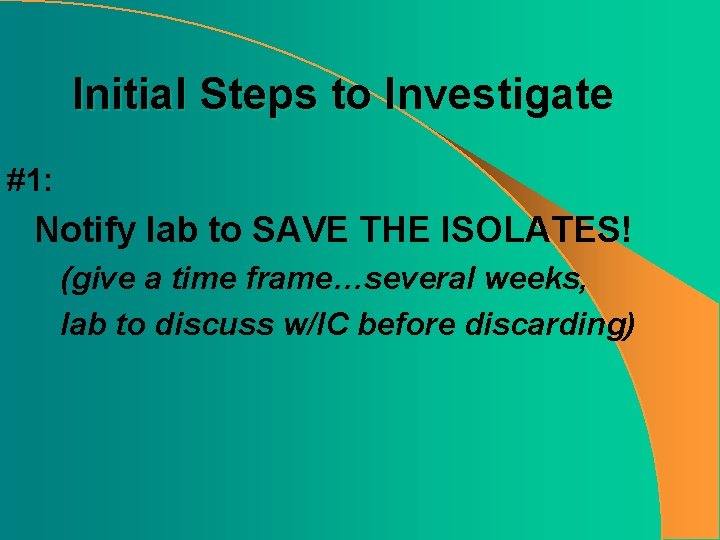 Initial Steps to Investigate

#1:

Notify lab to SAVE THE ISOLATES!

(give a time frame…several weeks, lab to discuss w/IC before discarding)